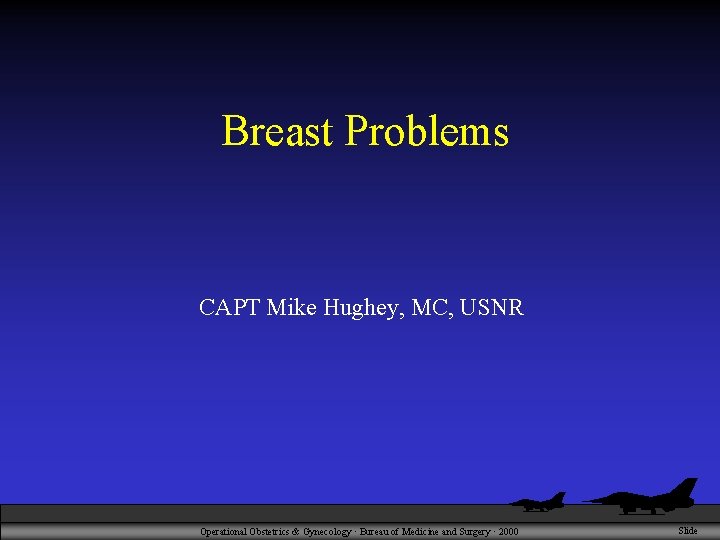 Breast Problems

CAPT Mike Hughey, MC, USNR

Operational Obstetrics & Gynecology · Bureau of Medicine and Surgery · 2000

Slide